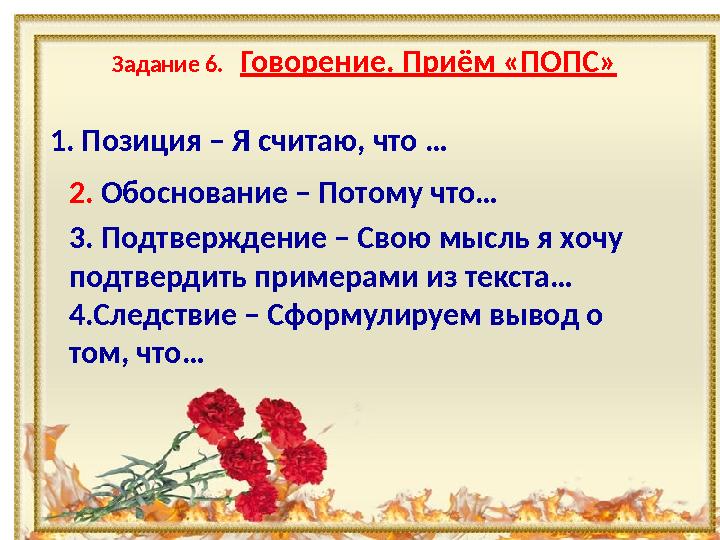 Задание 6. Говорение. Приём «ПОПС»

1. Позиция – Я считаю, что …

2. Обоснование – Потому что…

3. Подтверждение – Свою мысль я хочу подтвердить примерами из текста…

4.Следствие – Сформулируем вывод о том, что…